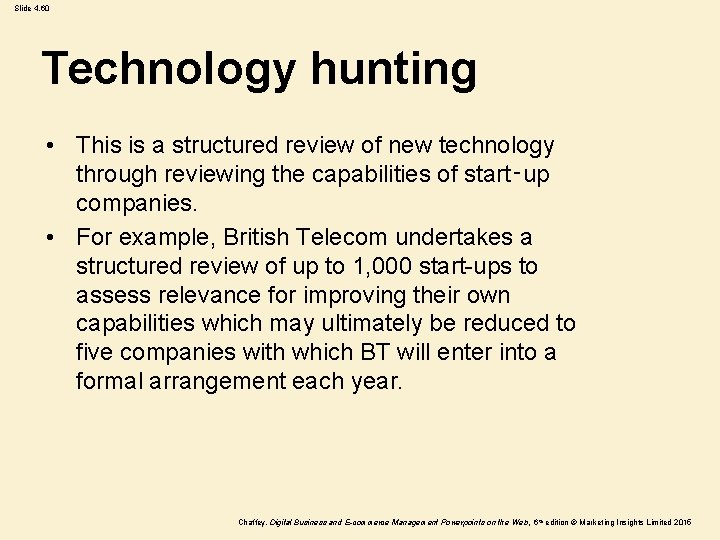 Slide 4.60

Technology hunting

• This is a structured review of new technology through reviewing the capabilities of start-up companies.
• For example, British Telecom undertakes a structured review of up to 1,000 start-ups to assess relevance for improving their own capabilities which may ultimately be reduced to five companies with which BT will enter into a formal arrangement each year.

Chaffey, Digital Business and E-commerce Management Powerpoints on the Web, 6th edition © Marketing Insights Limited 2015